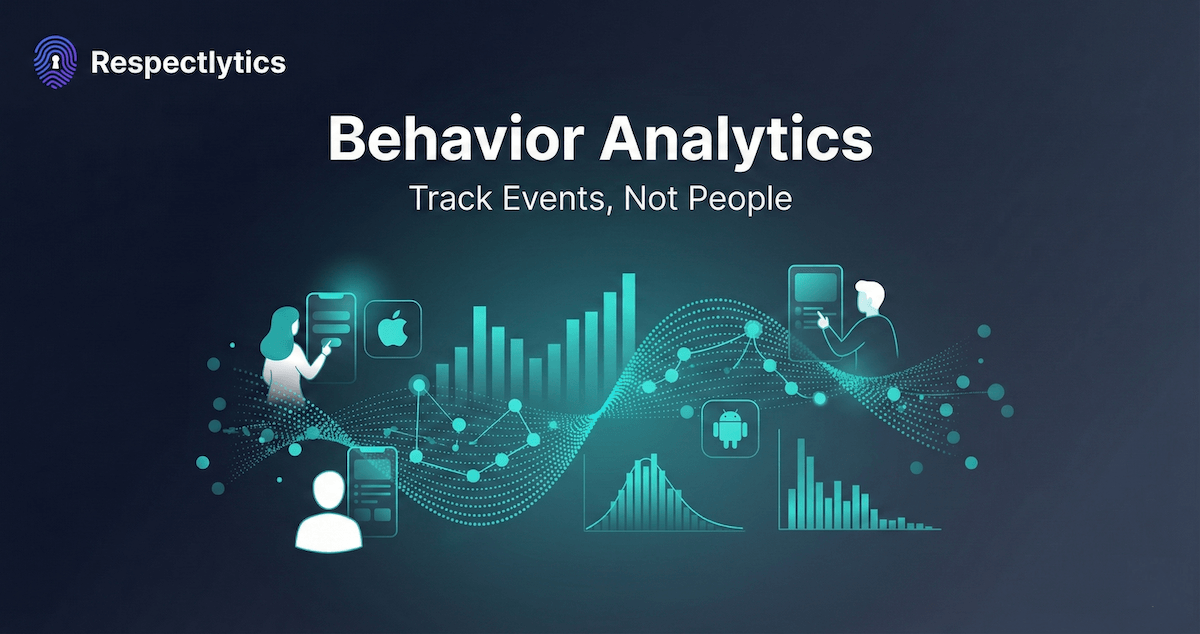 Respectlytics

Behavior Analytics

Track Events, Not People